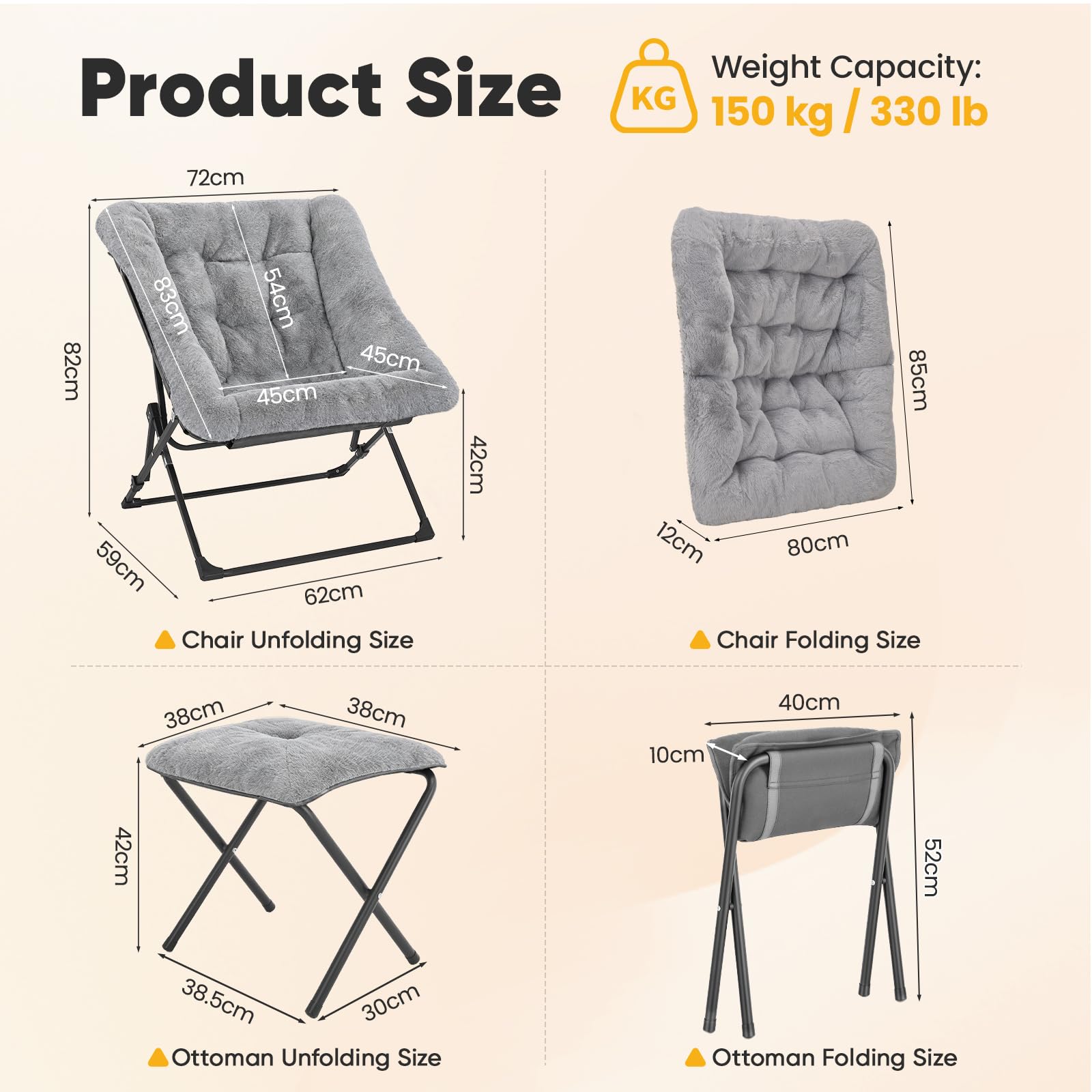 Product Size

KG

Weight Capacity:
150 kg / 330 lb

72cm
83cm
54cm
45cm
45cm
82cm
42cm
59cm
62cm

Chair Unfolding Size

85cm
12cm
80cm

Chair Folding Size

38cm
38cm
42cm
38.5cm
30cm

Ottoman Unfolding Size

40cm
10cm
52cm

Ottoman Folding Size